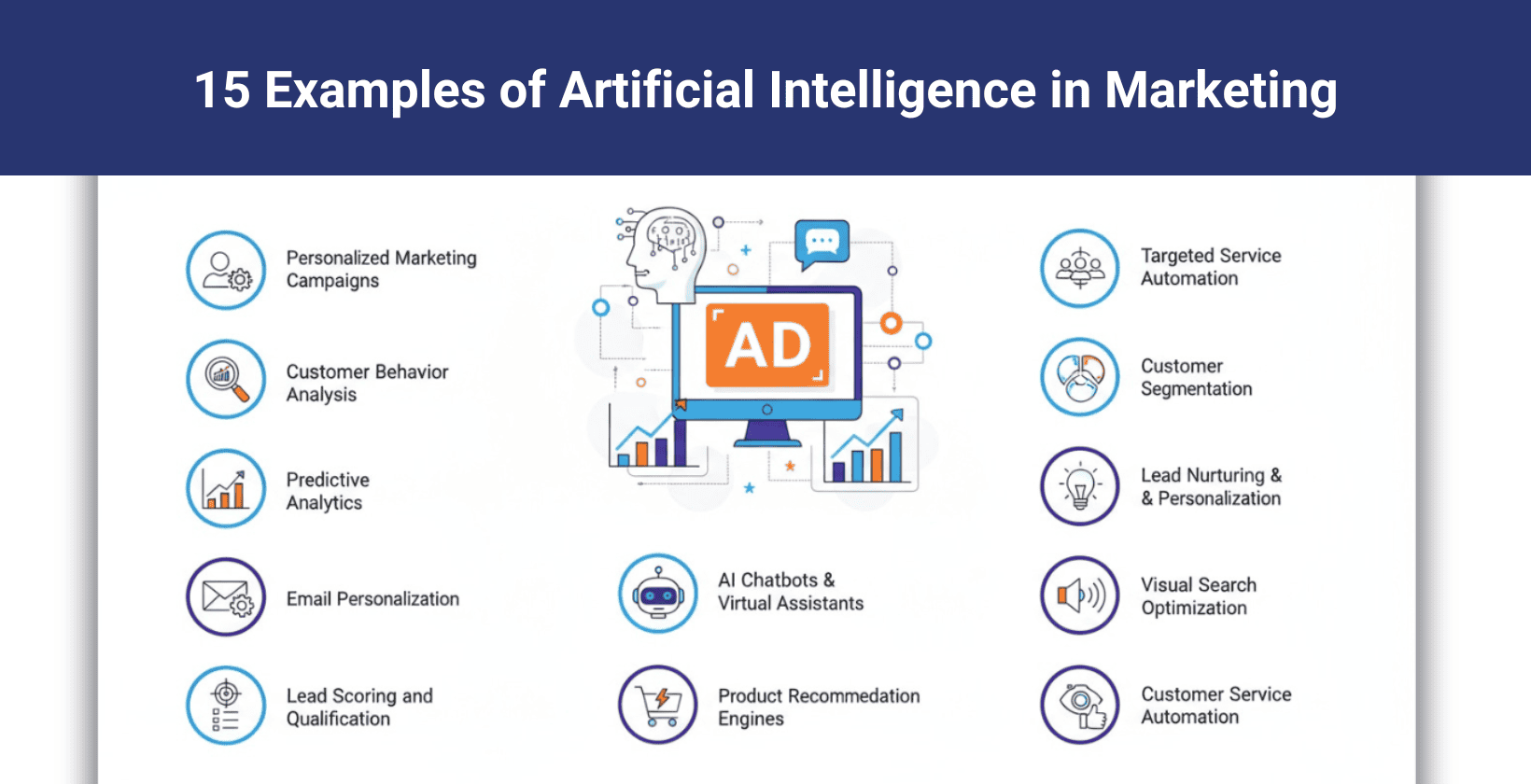 15 Examples of Artificial Intelligence in Marketing

Personalized Marketing Campaigns

Customer Behavior Analysis

Predictive Analytics

Email Personalization

Lead Scoring and Qualification

AD

AI Chatbots & Virtual Assistants

Product Recommedation Engines

Targeted Service Automation

Customer Segmentation

Lead Nurturing & & Personalization

Visual Search Optimization

Customer Service Automation